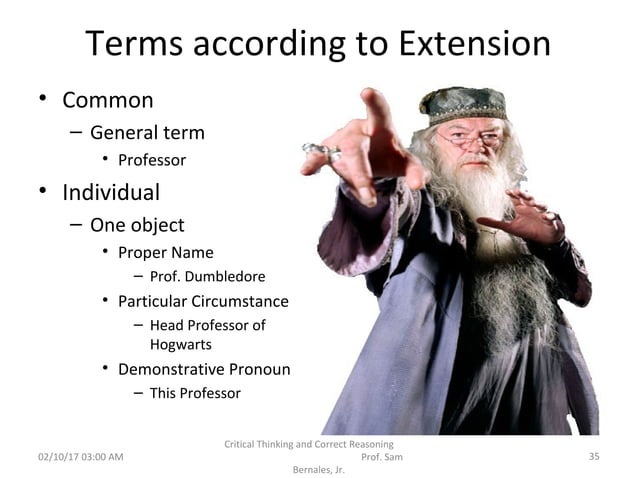 Terms according to Extension

• Common
  – General term
    • Professor
• Individual
  – One object
    • Proper Name
      – Prof. Dumbledore
    • Particular Circumstance
      – Head Professor of Hogwarts
    • Demonstrative Pronoun
      – This Professor

02/10/17 03:00 AM

Critical Thinking and Correct Reasoning Prof. Sam Bernales, Jr.

35